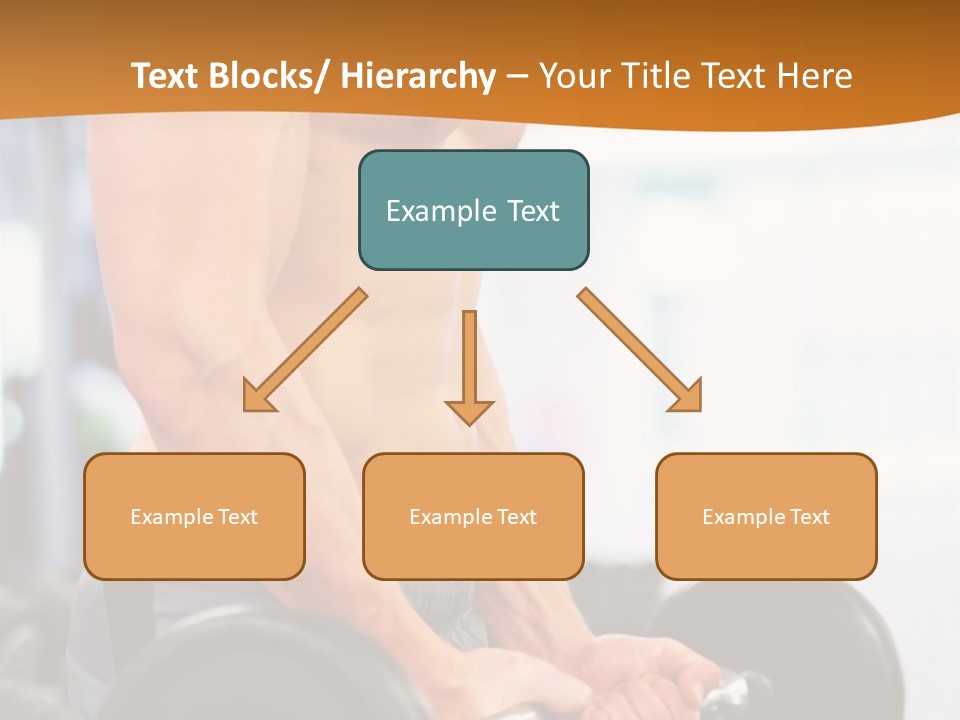 Text Blocks/ Hierarchy – Your Title Text Here

Example Text

Example Text

Example Text

Example Text